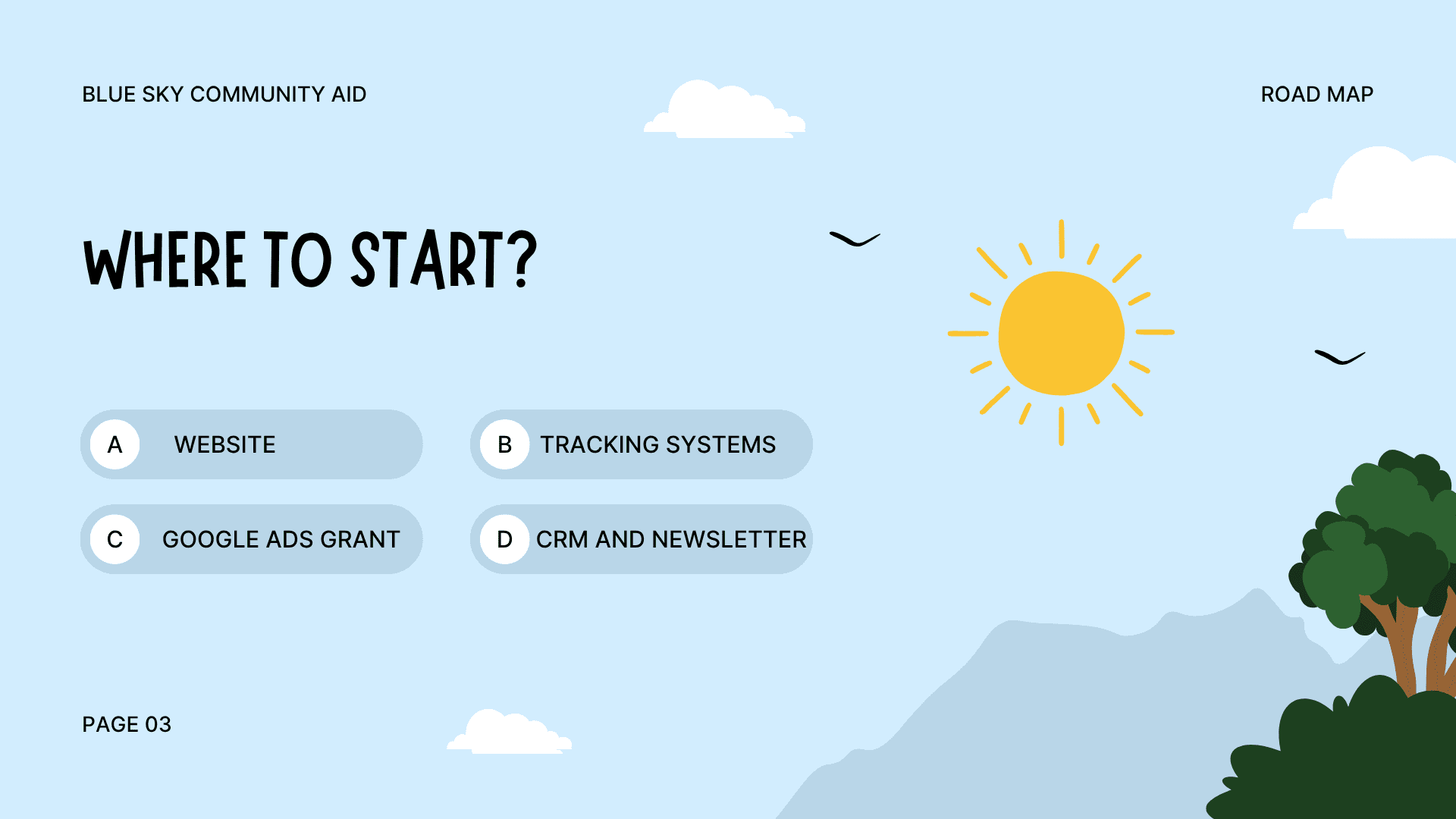 BLUE SKY COMMUNITY AID

ROAD MAP

WHERE TO START?

A WEBSITE

B TRACKING SYSTEMS

C GOOGLE ADS GRANT

D CRM AND NEWSLETTER

PAGE 03